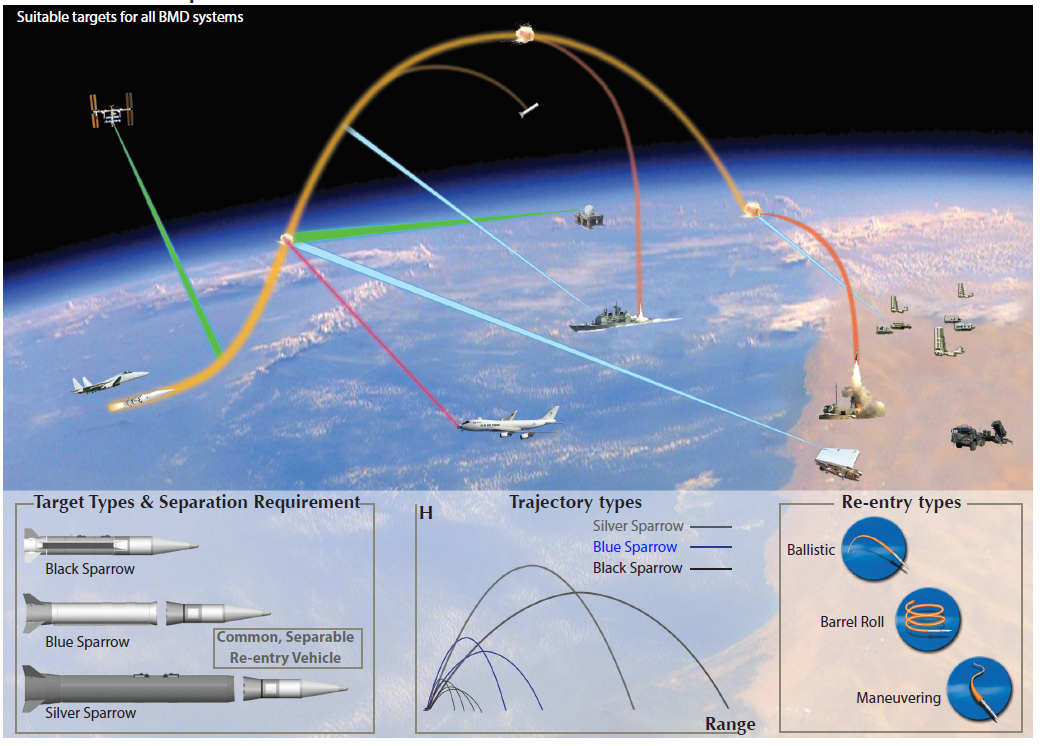 Suitable targets for all BMD systems

Target Types & Separation Requirement

Black Sparrow

Blue Sparrow

Common, Separable Re-entry Vehicle

Silver Sparrow

Trajectory types

H

Silver Sparrow

Blue Sparrow

Black Sparrow

Range

Re-entry types

Ballistic

Barrel Roll

Maneuvering